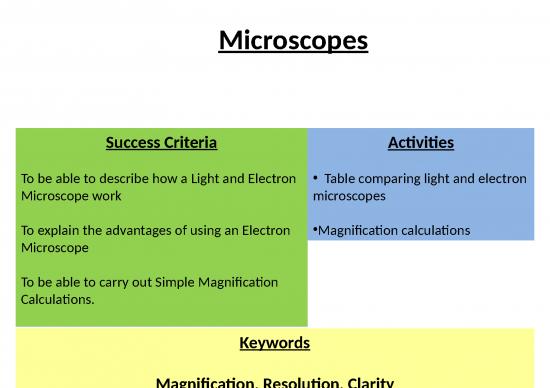 Microscopes

Success Criteria

To be able to describe how a Light and Electron Microscope work

To explain the advantages of using an Electron Microscope

To be able to carry out Simple Magnification Calculations.

Activities

• Table comparing light and electron microscopes

•Magnification calculations

Keywords

Magnification, Resolution, Clarity